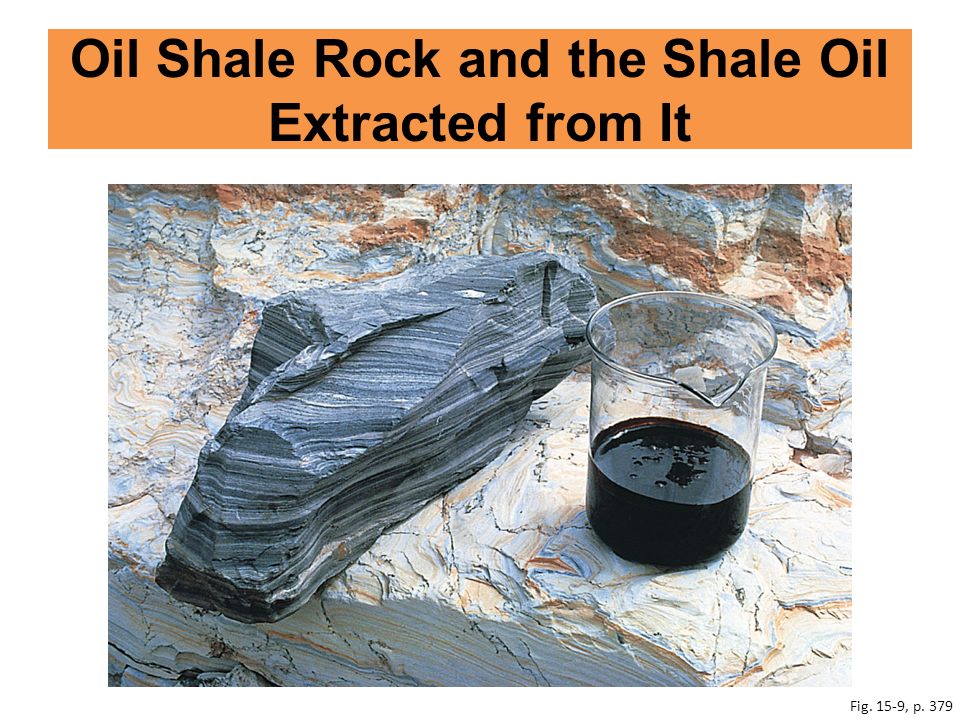 Oil Shale Rock and the Shale Oil Extracted from It

Fig. 15-9, p. 379